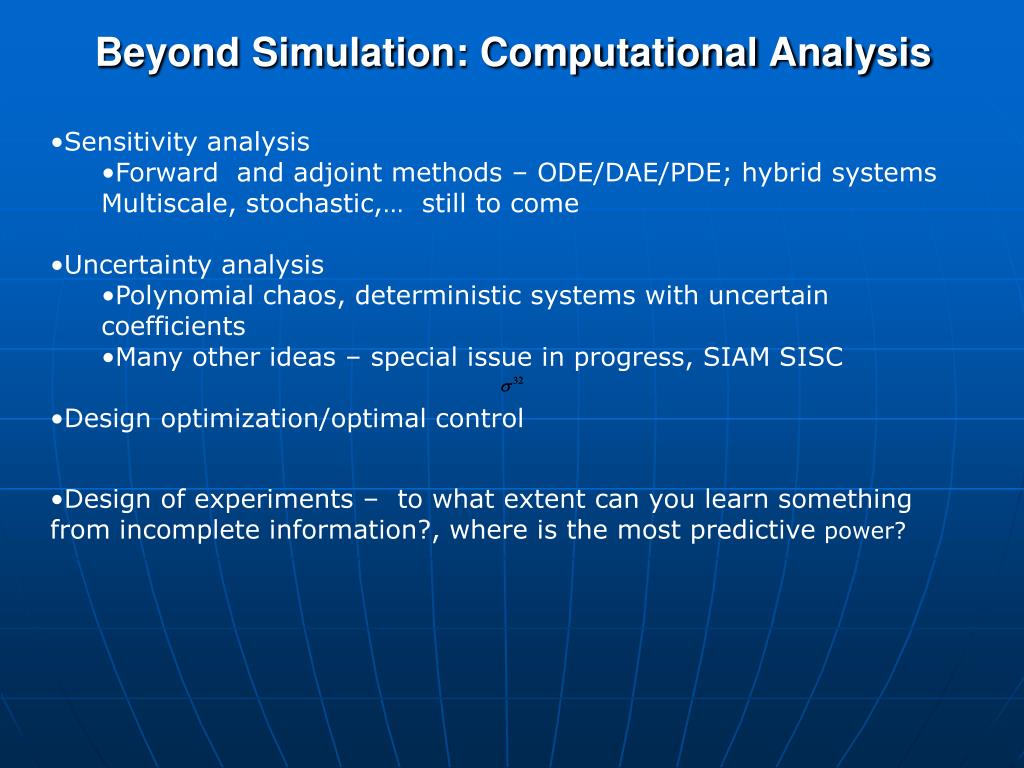 Beyond Simulation: Computational Analysis

•Sensitivity analysis
•Forward and adjoint methods – ODE/DAE/PDE; hybrid systems Multiscale, stochastic,… still to come

•Uncertainty analysis
•Polynomial chaos, deterministic systems with uncertain coefficients
•Many other ideas – special issue in progress, SIAM SISC

$\sigma^{32}$

•Design optimization/optimal control

•Design of experiments – to what extent can you learn something from incomplete information?, where is the most predictive power?